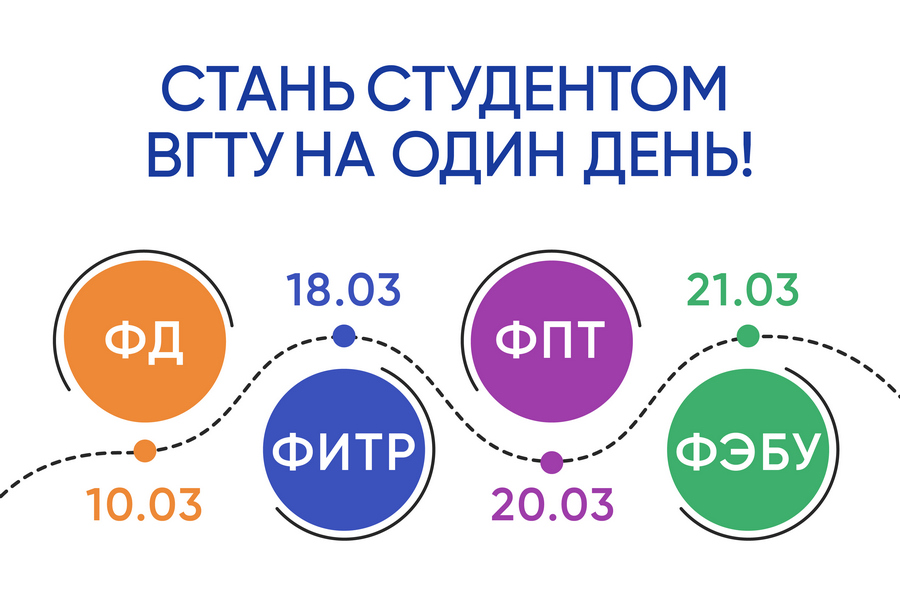 СТАНЬ СТУДЕНТОМ ВГТУ НА ОДИН ДЕНЬ!

ФД

10.03

18.03

ФИТР

ФПТ

20.03

21.03

ФЭБУ